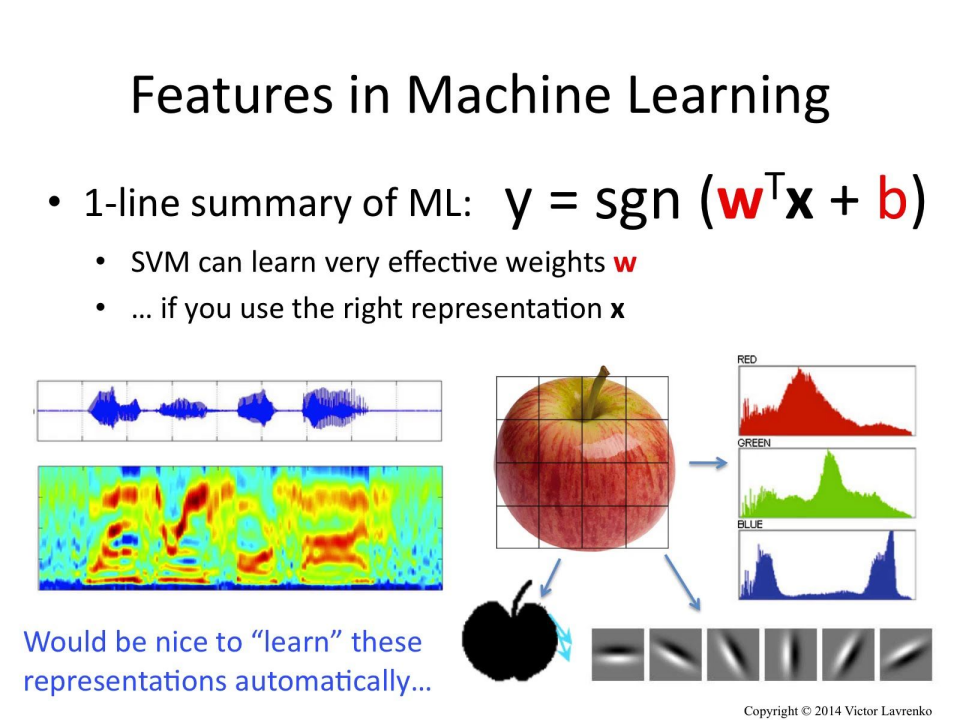 Features in Machine Learning

• 1-line summary of ML: $y = \text{sgn}(\mathbf{w}^T\mathbf{x} + b)$

• SVM can learn very effective weights **w**

• … if you use the right representation **x**

RED

GREEN

BLUE

Would be nice to "learn" these representations automatically…

Copyright © 2014 Victor Lavrenko